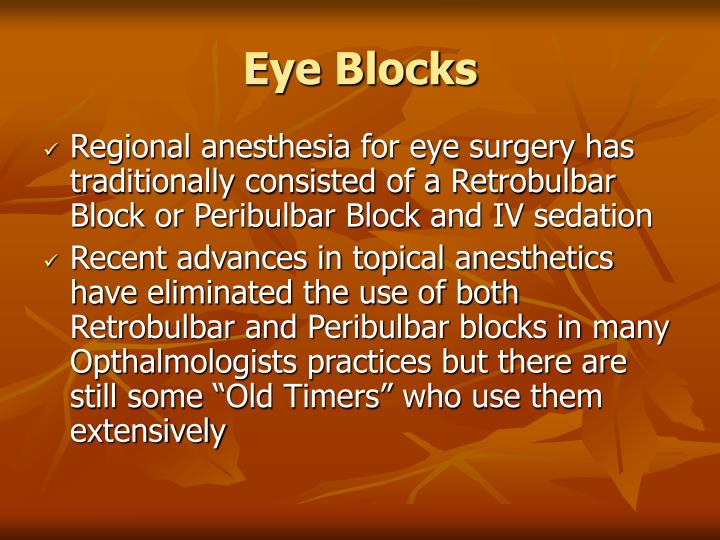 Eye Blocks

✓ Regional anesthesia for eye surgery has traditionally consisted of a Retrobulbar Block or Peribulbar Block and IV sedation

✓ Recent advances in topical anesthetics have eliminated the use of both Retrobulbar and Peribulbar blocks in many Opthalmologists practices but there are still some “Old Timers” who use them extensively